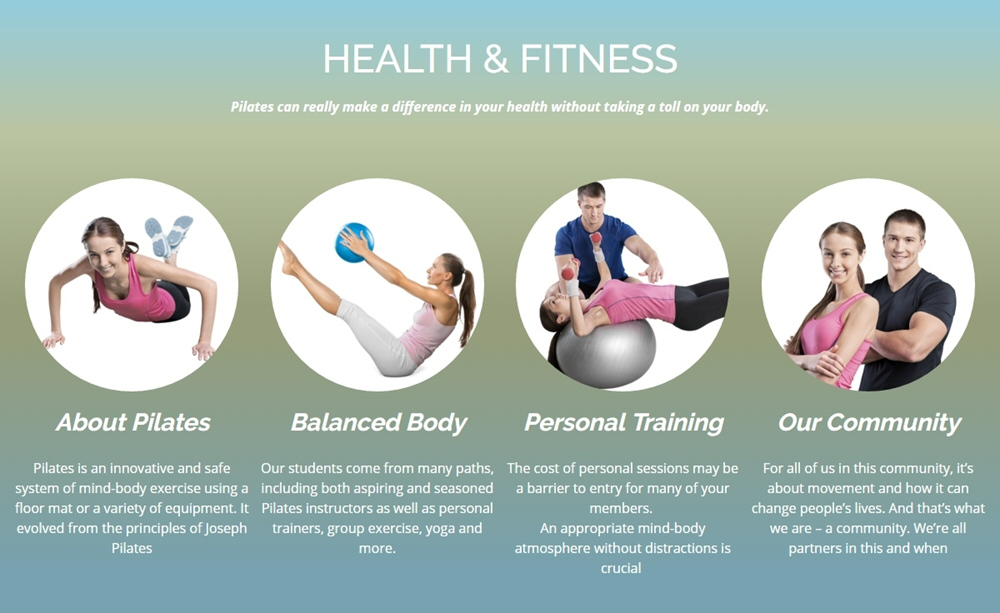 HEALTH & FITNESS

Pilates can really make a difference in your health without taking a toll on your body.

About Pilates

Pilates is an innovative and safe system of mind-body exercise using a floor mat or a variety of equipment. It evolved from the principles of Joseph Pilates

Balanced Body

Our students come from many paths, including both aspiring and seasoned Pilates instructors as well as personal trainers, group exercise, yoga and more.

Personal Training

The cost of personal sessions may be a barrier to entry for many of your members.
An appropriate mind-body atmosphere without distractions is crucial

Our Community

For all of us in this community, it's about movement and how it can change people's lives. And that's what we are – a community. We're all partners in this and when